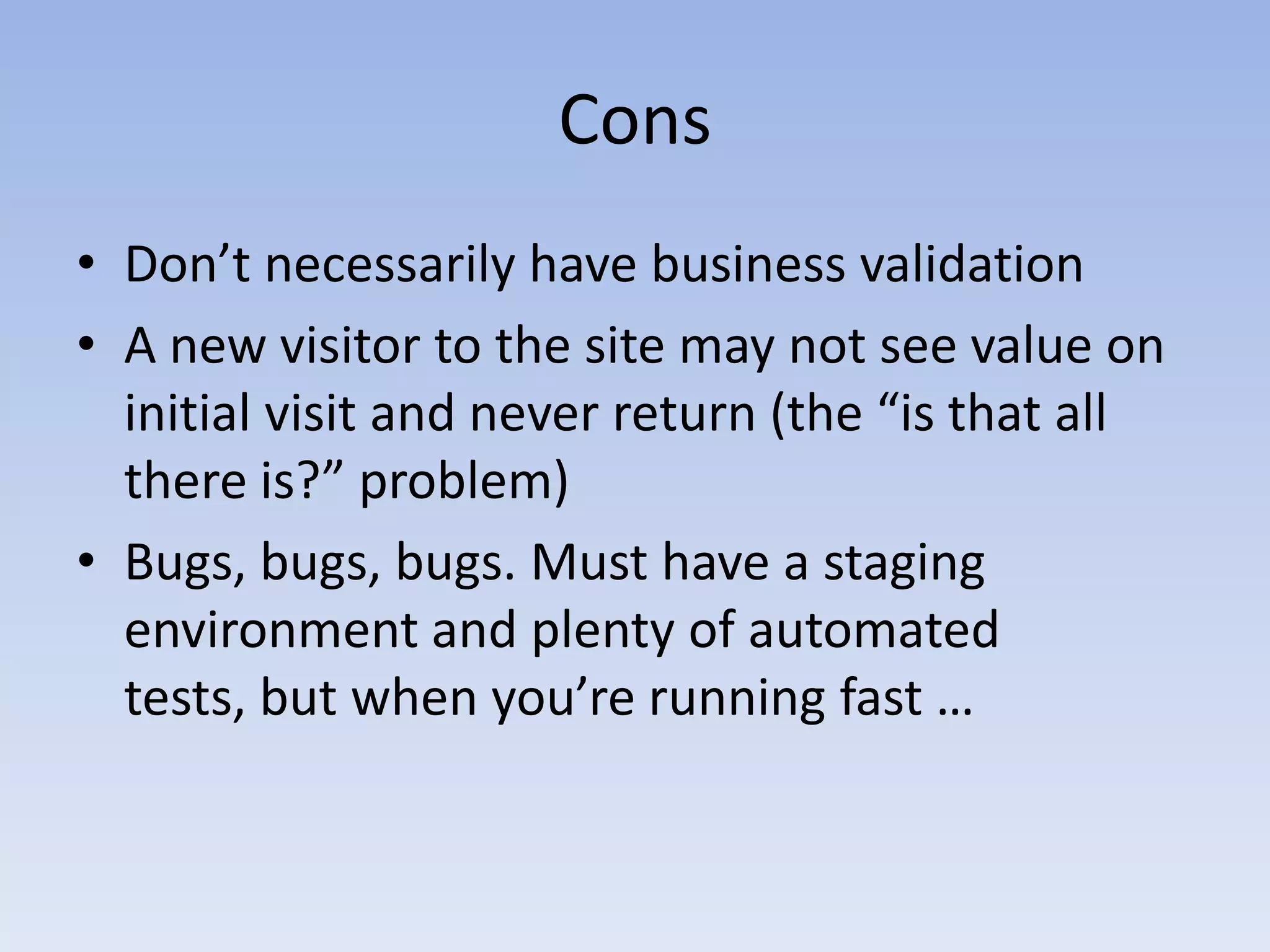 Cons

• Don’t necessarily have business validation
• A new visitor to the site may not see value on initial visit and never return (the “is that all there is?” problem)
• Bugs, bugs, bugs. Must have a staging environment and plenty of automated tests, but when you’re running fast …